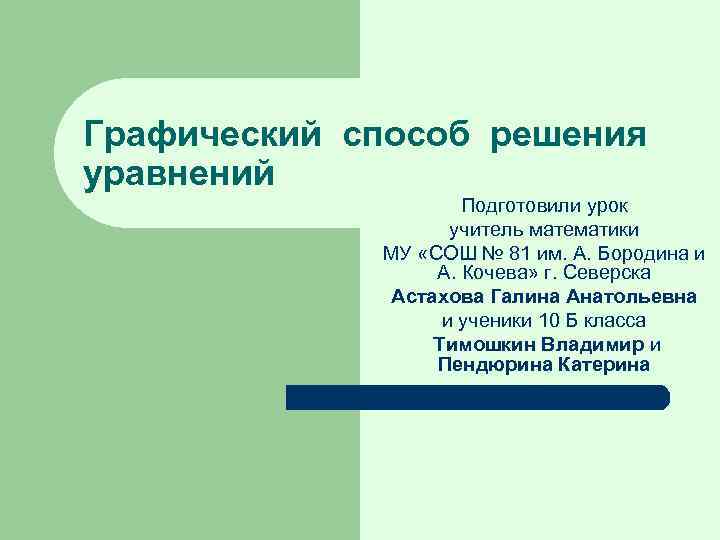 Графический способ решения уравнений

Подготовили урок
учитель математики
МУ «СОШ № 81 им. А. Бородина и А. Кочева» г. Северска
Астахова Галина Анатольевна
и ученики 10 Б класса
Тимошкин Владимир и
Пендюрина Катерина